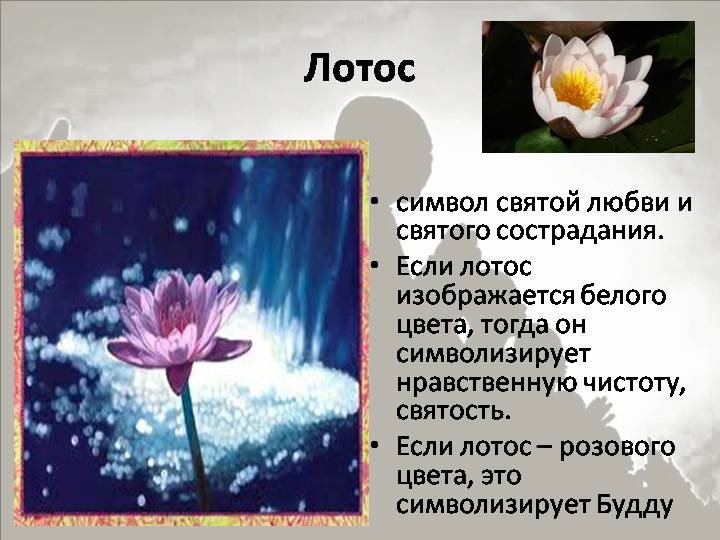 Лотос

• символ святой любви и святого сострадания.
• Если лотос изображается белого цвета, тогда он символизирует нравственную чистоту, святость.
• Если лотос – розового цвета, это символизирует Будду